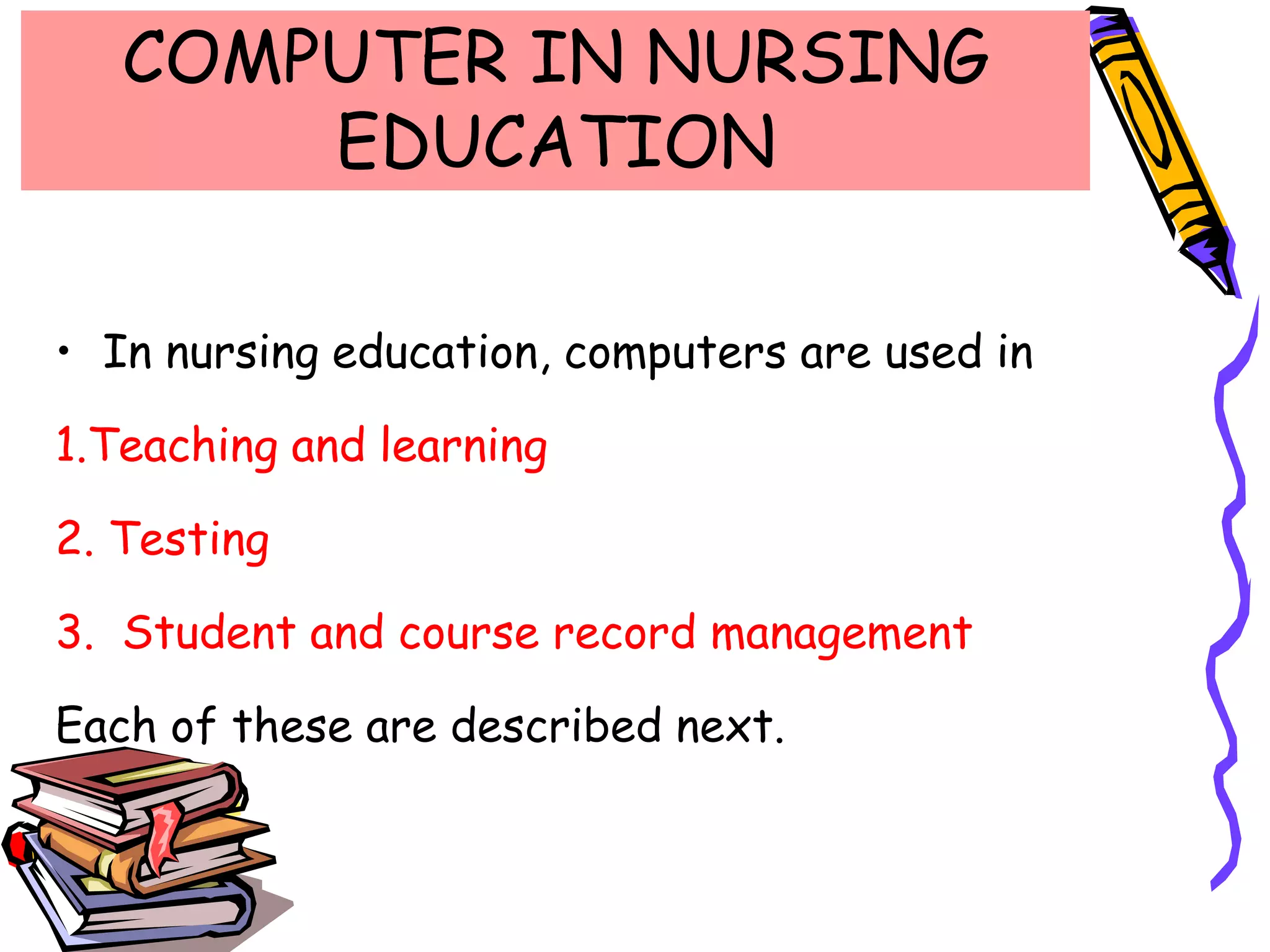 COMPUTER IN NURSING EDUCATION

• In nursing education, computers are used in

1.Teaching and learning

2. Testing

3. Student and course record management

Each of these are described next.